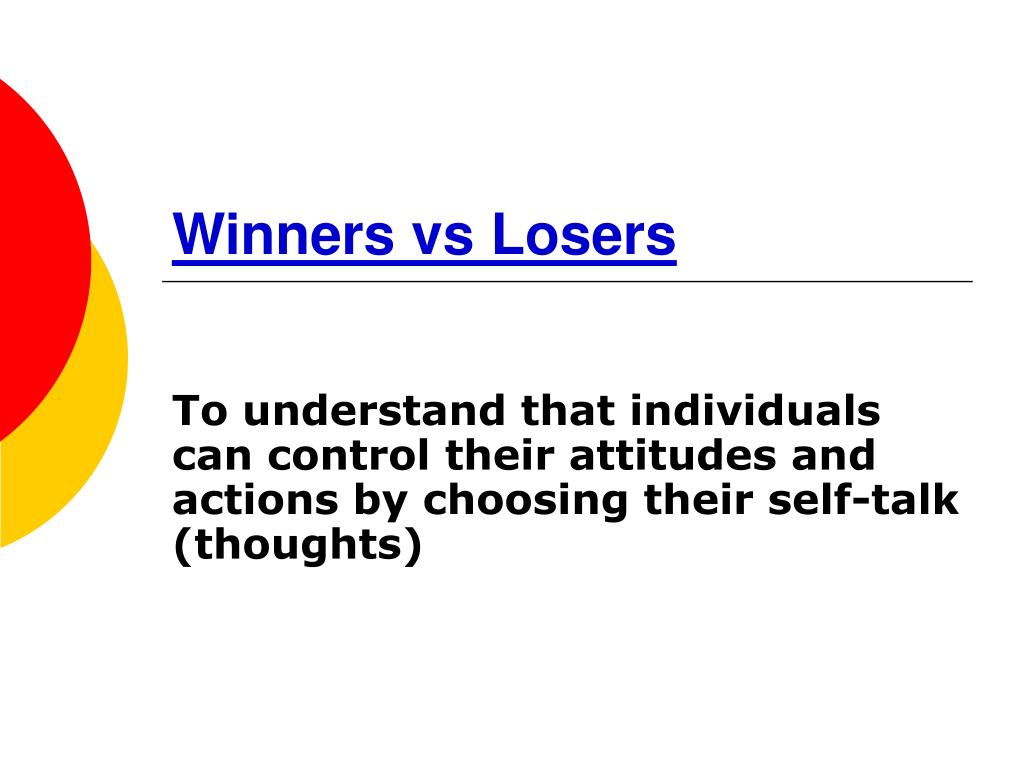 Winners vs Losers

To understand that individuals can control their attitudes and actions by choosing their self-talk (thoughts)